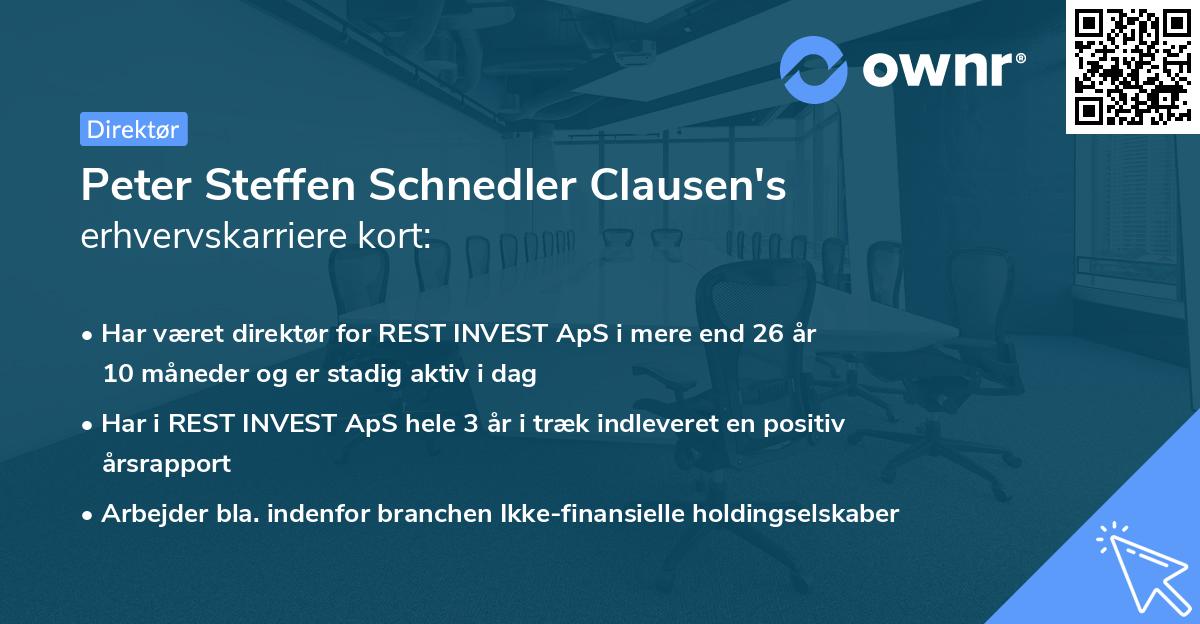 ownr®

Direktør

Peter Steffen Schnedler Clausen's
erhvervskarriere kort:

• Har været direktør for REST INVEST ApS i mere end 26 år 10 måneder og er stadig aktiv i dag

• Har i REST INVEST ApS hele 3 år i træk indleveret en positiv årsrapport

• Arbejder bla. indenfor branchen Ikke-finansielle holdingselskaber